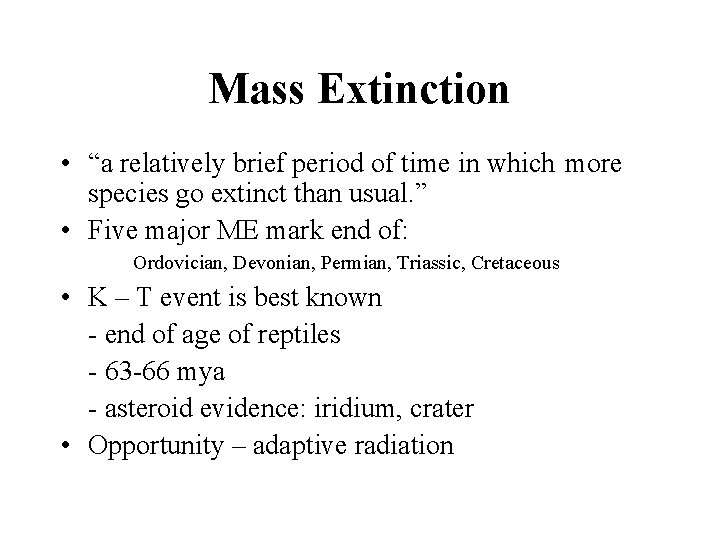 Mass Extinction

• “a relatively brief period of time in which more species go extinct than usual.”

• Five major ME mark end of:

Ordovician, Devonian, Permian, Triassic, Cretaceous

• K – T event is best known

- end of age of reptiles

- 63-66 mya

- asteroid evidence: iridium, crater

• Opportunity – adaptive radiation